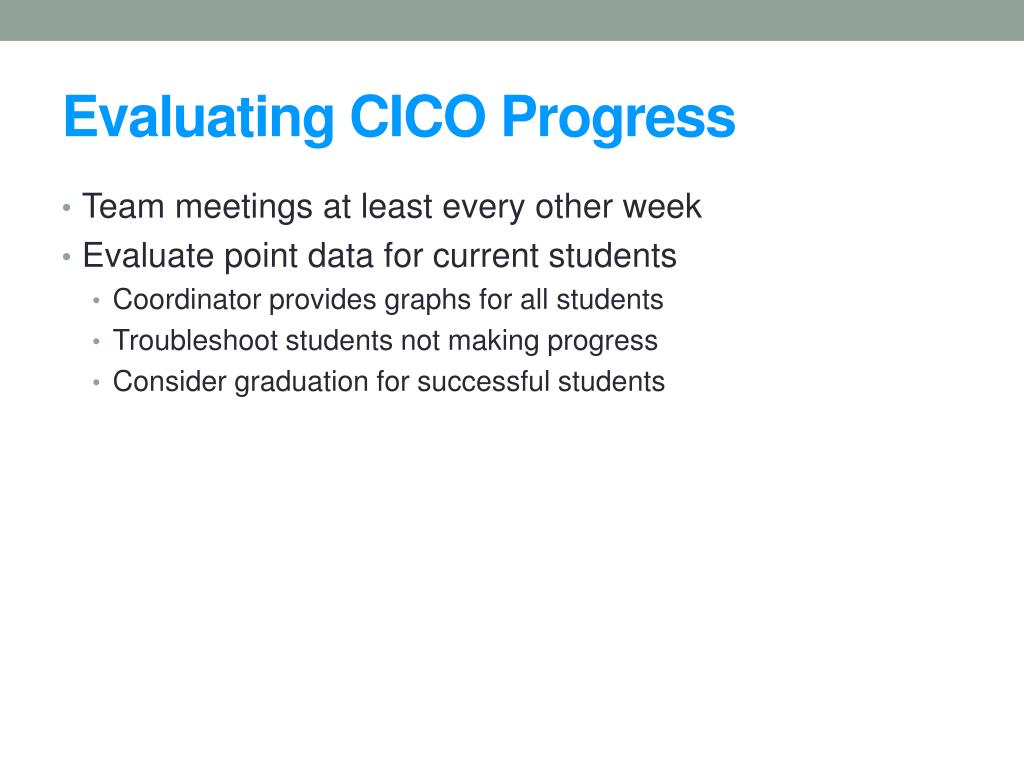 Evaluating CICO Progress

• Team meetings at least every other week
• Evaluate point data for current students
  • Coordinator provides graphs for all students
  • Troubleshoot students not making progress
  • Consider graduation for successful students